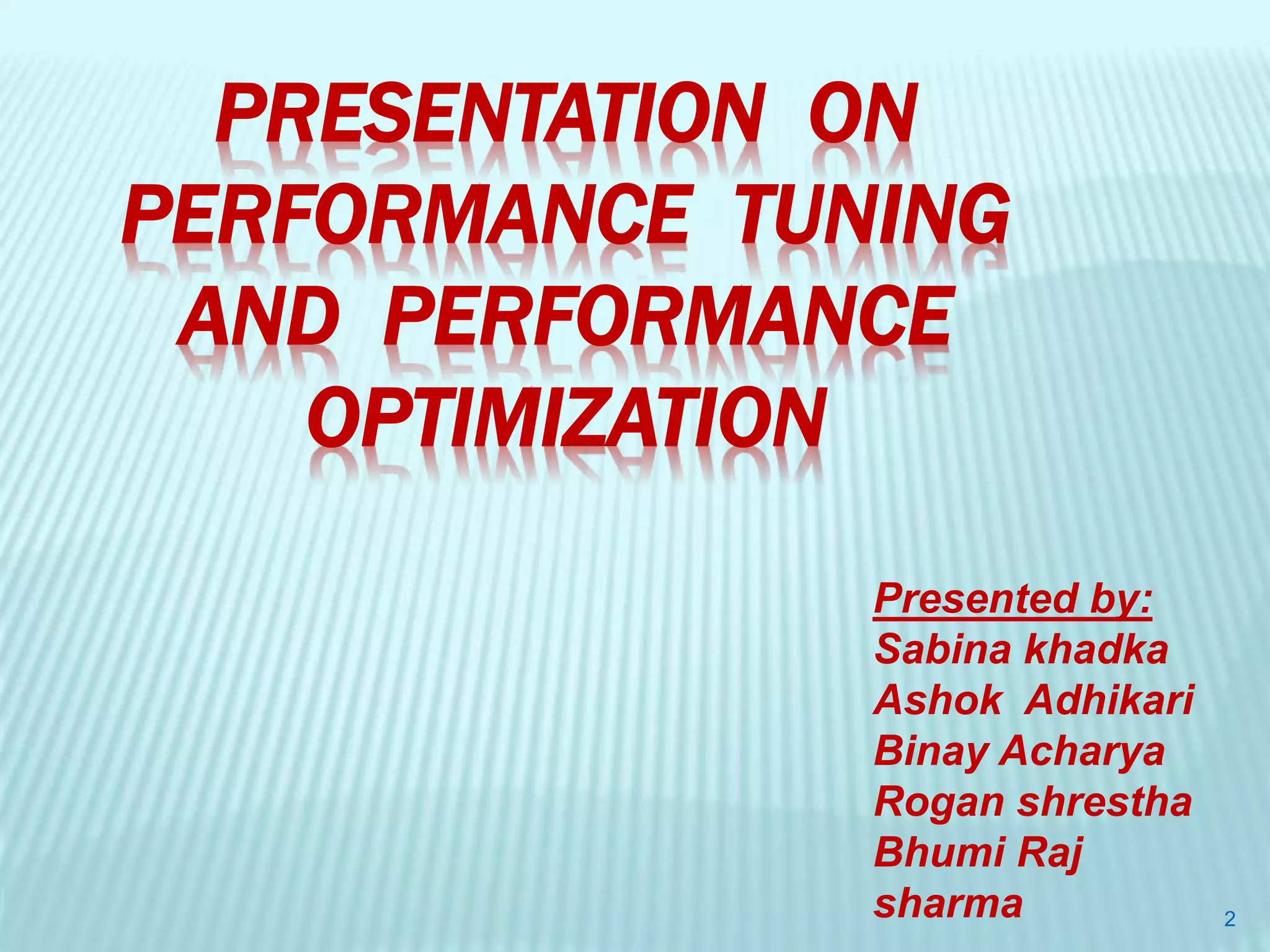 PRESENTATION ON PERFORMANCE TUNING AND PERFORMANCE OPTIMIZATION

Presented by:
Sabina khadka
Ashok Adhikari
Binay Acharya
Rogan shrestha
Bhumi Raj sharma

2